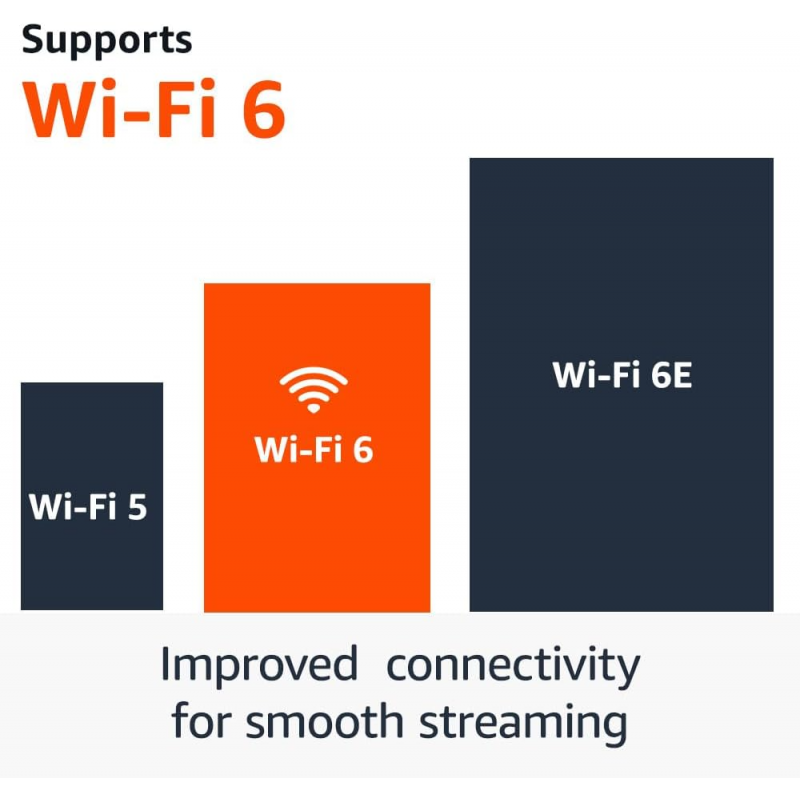 Supports
Wi-Fi 6

Wi-Fi 5

Wi-Fi 6

Wi-Fi 6E

Improved connectivity for smooth streaming